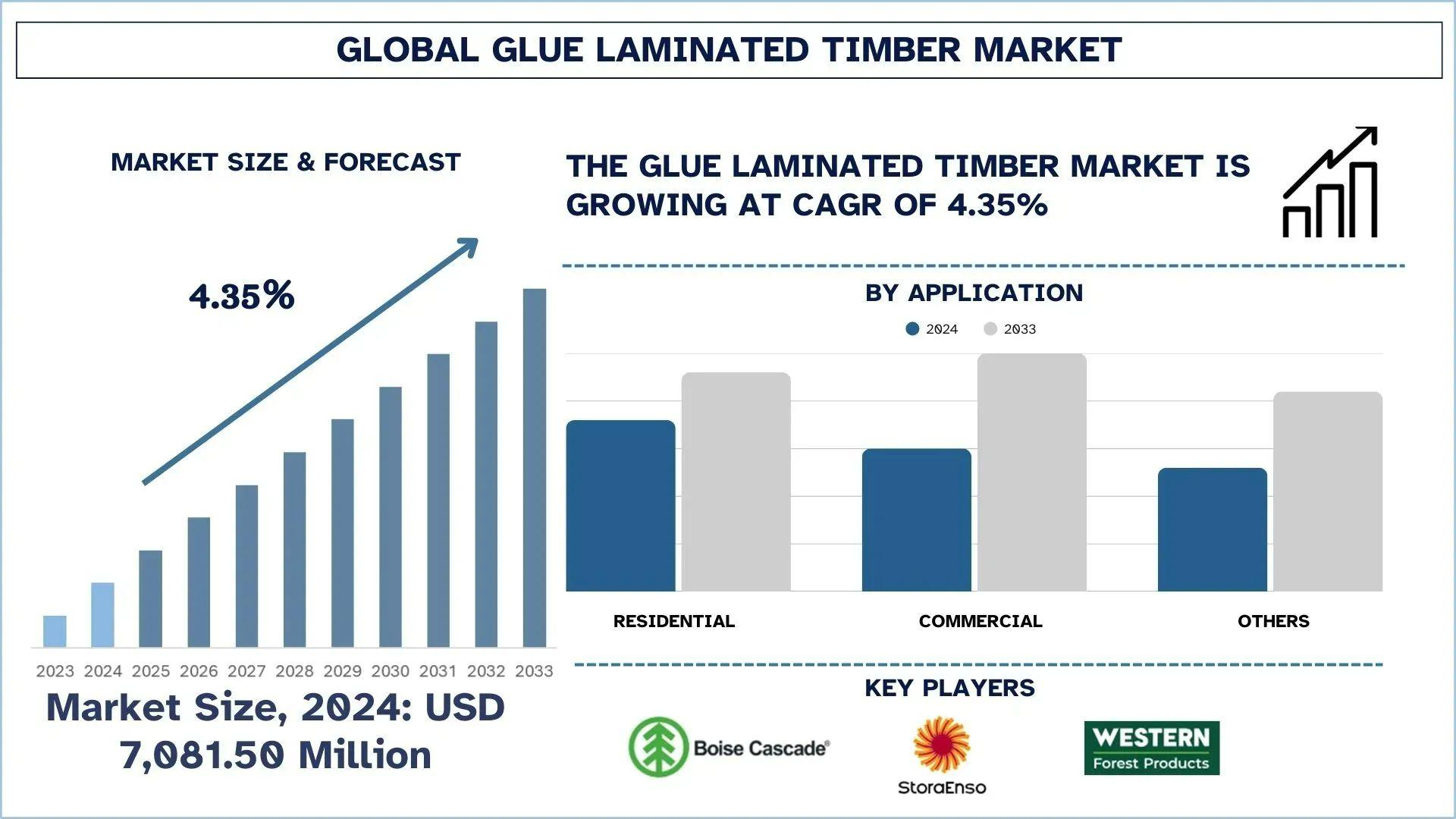 GLOBAL GLUE LAMINATED TIMBER MARKET

MARKET SIZE & FORECAST

4.35%

2023 2024 2025 2026 2027 2028 2029 2030 2031 2032 2033

Market Size, 2024: USD 7,081.50 Million

THE GLUE LAMINATED TIMBER MARKET IS GROWING AT CAGR OF 4.35%

BY APPLICATION

2024 2033

RESIDENTIAL COMMERCIAL OTHERS

KEY PLAYERS

Boise Cascade®

StoraEnso

WESTERN Forest Products